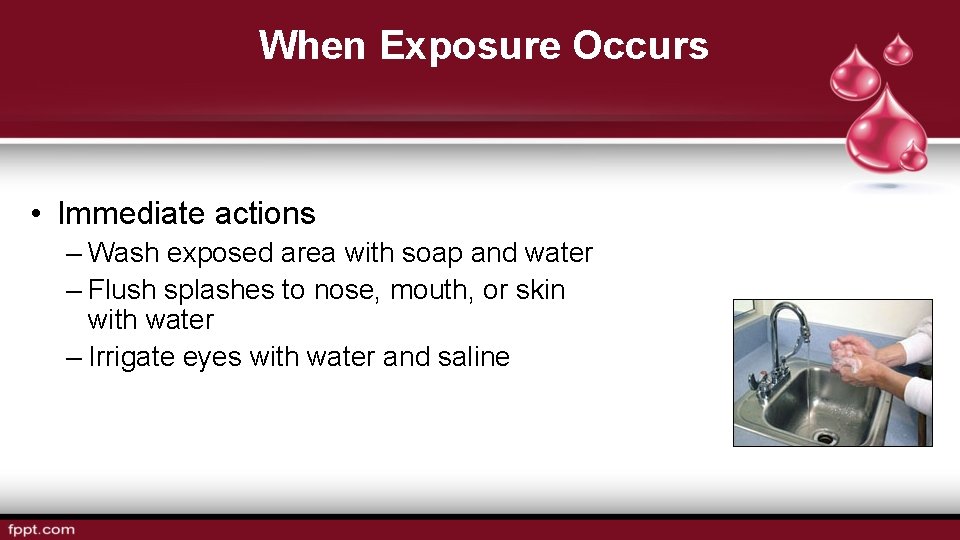 When Exposure Occurs

• Immediate actions
– Wash exposed area with soap and water
– Flush splashes to nose, mouth, or skin with water
– Irrigate eyes with water and saline

fppt.com